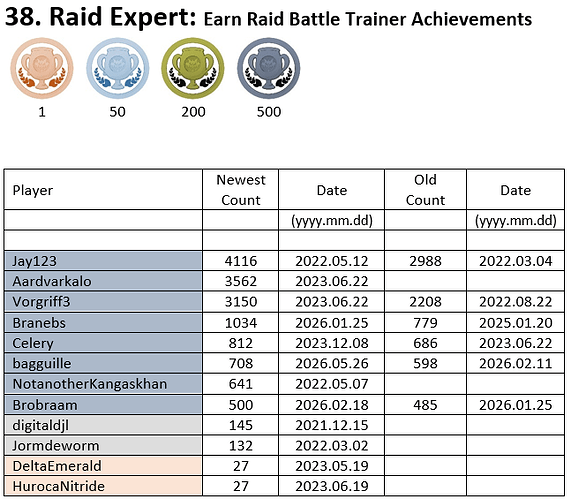 38. Raid Expert: Earn Raid Battle Trainer Achievements

1 50 200 500

| Player | Newest Count | Date | Old Count | Date |
|---|---|---|---|---|
| | | (yyyy.mm.dd) | | (yyyy.mm.dd) |
| | | | | |
| Jay123 | 4116 | 2022.05.12 | 2988 | 2022.03.04 |
| Aardvarkalo | 3562 | 2023.06.22 | | |
| Vorgriff3 | 3150 | 2023.06.22 | 2208 | 2022.08.22 |
| Branebs | 1034 | 2026.01.25 | 779 | 2025.01.20 |
| Celery | 812 | 2023.12.08 | 686 | 2023.06.22 |
| bagguille | 708 | 2026.05.26 | 598 | 2026.02.11 |
| NotanotherKangaskhan | 641 | 2022.05.07 | | |
| Brobraam | 500 | 2026.02.18 | 485 | 2026.01.25 |
| digitaldjl | 145 | 2021.12.15 | | |
| Jormdeworm | 132 | 2022.03.02 | | |
| DeltaEmerald | 27 | 2023.05.19 | | |
| HurocaNitride | 27 | 2023.06.19 | | |